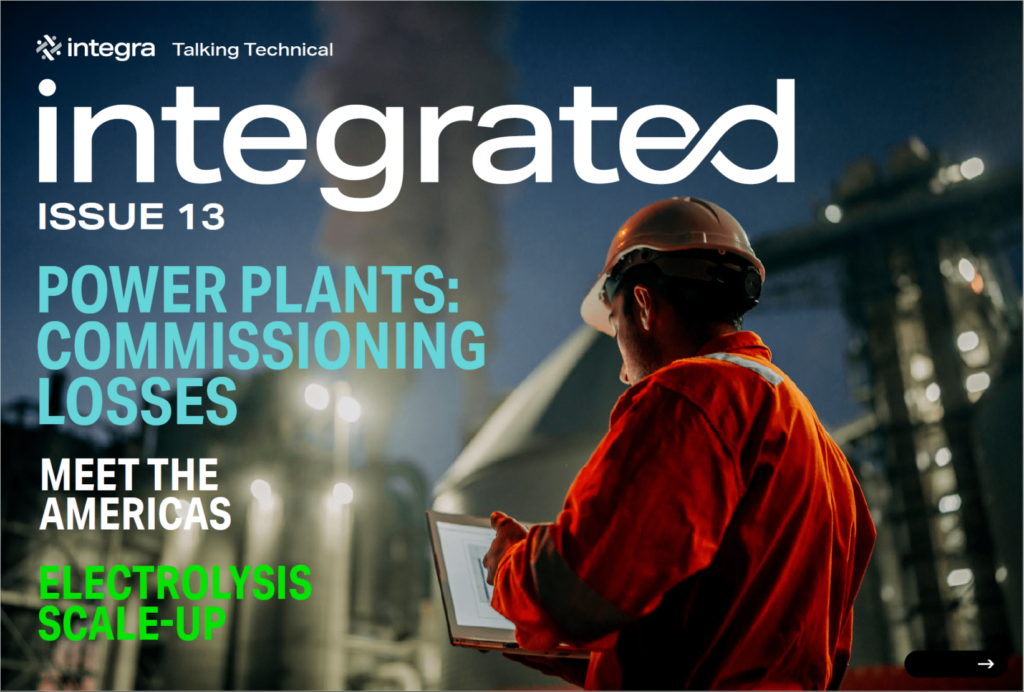 integra Talking Technical

integrated

ISSUE 13

POWER PLANTS: COMMISSIONING LOSSES

MEET THE AMERICAS

ELECTROLYSIS SCALE-UP

→